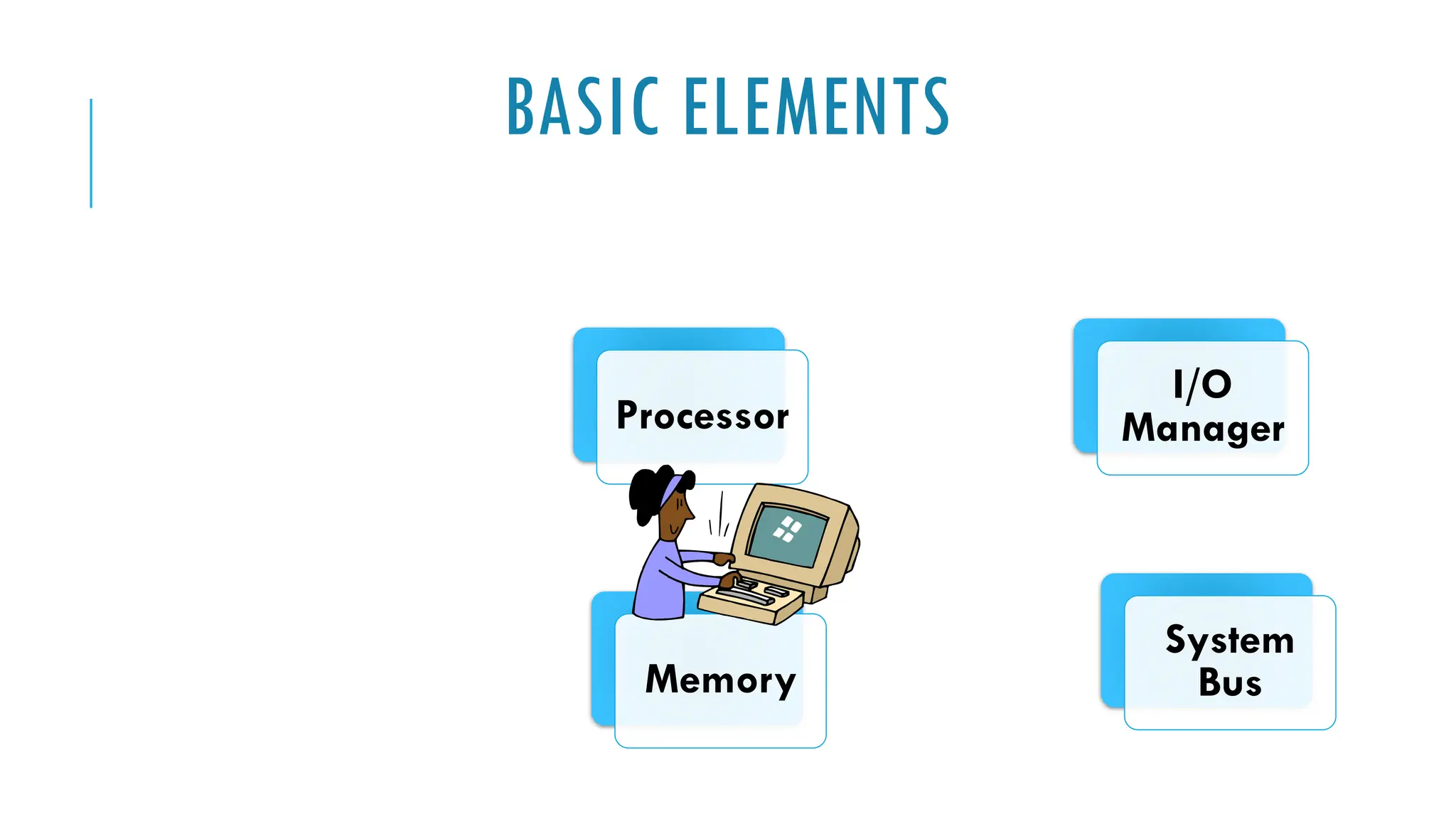 BASIC ELEMENTS

Processor

I/O Manager

Memory

System Bus